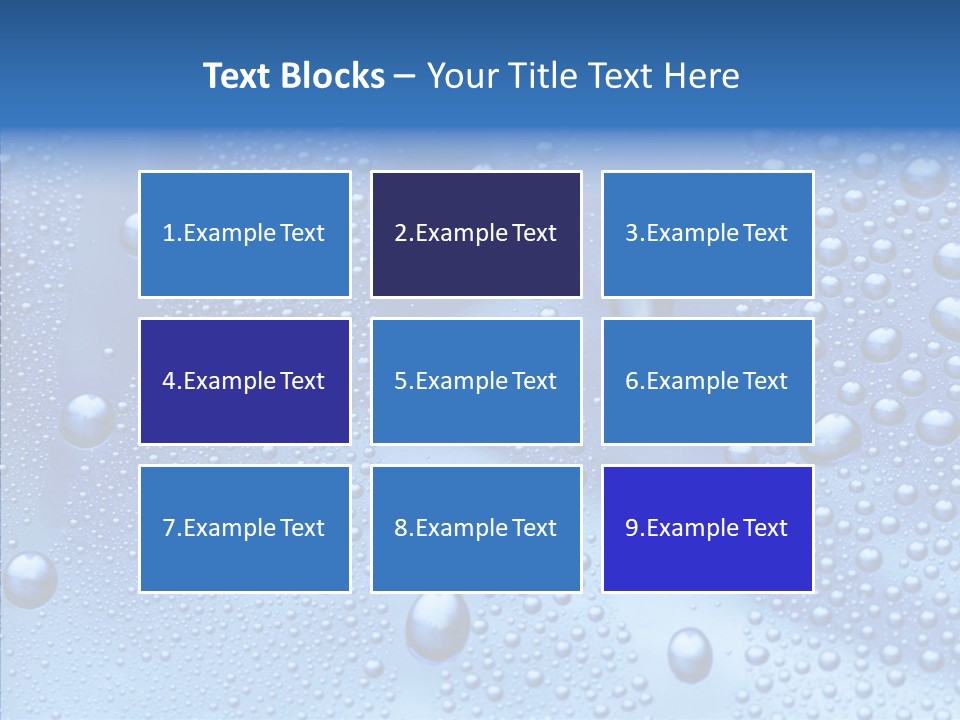 Text Blocks – Your Title Text Here

1.Example Text

2.Example Text

3.Example Text

4.Example Text

5.Example Text

6.Example Text

7.Example Text

8.Example Text

9.Example Text